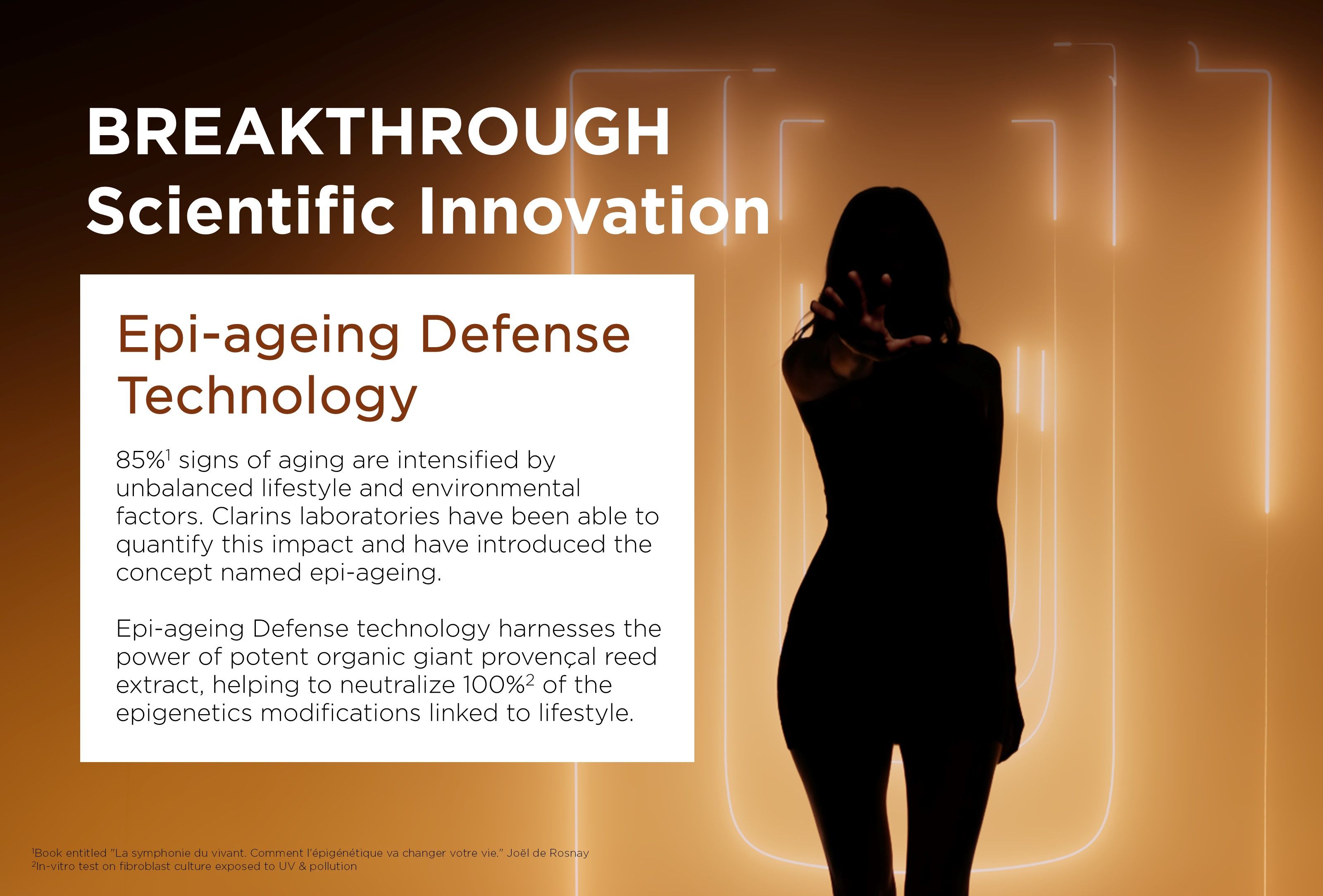 BREAKTHROUGH
Scientific Innovation

Epi-ageing Defense Technology

85%$^1$ signs of aging are intensified by unbalanced lifestyle and environmental factors. Clarins laboratories have been able to quantify this impact and have introduced the concept named epi-ageing.

Epi-ageing Defense technology harnesses the power of potent organic giant provençal reed extract, helping to neutralize 100%$^2$ of the epigenetics modifications linked to lifestyle.

$^1$Book entitled "La symphonie du vivant. Comment l'épigénétique va changer votre vie." Joël de Rosnay
$^2$In-vitro test on fibroblast culture exposed to UV & pollution